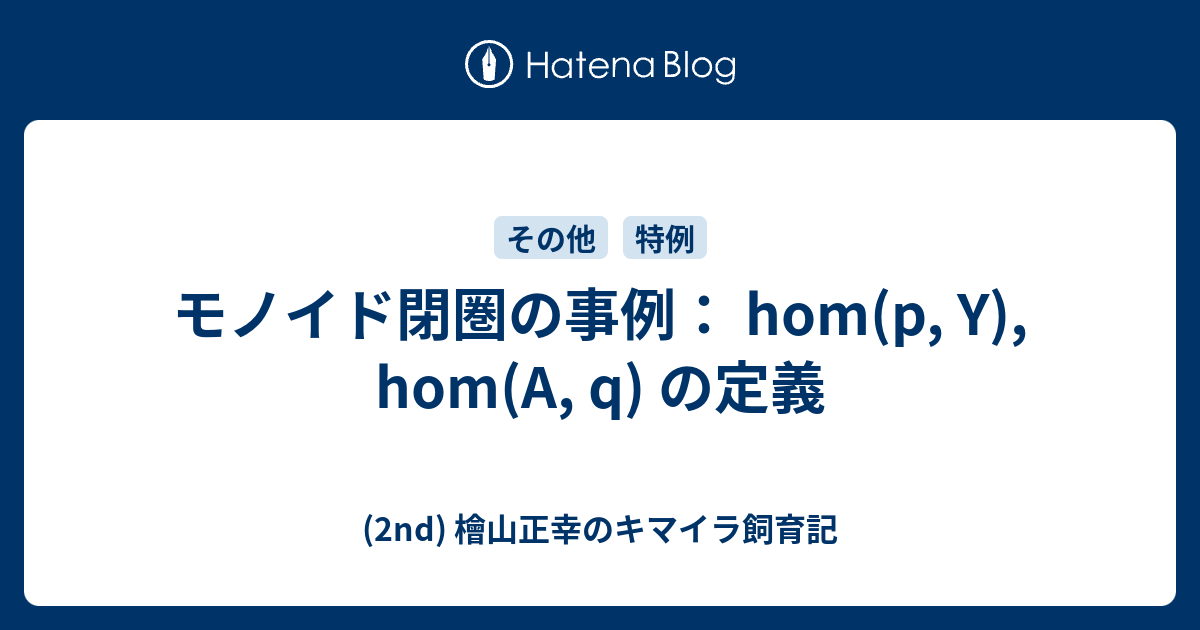 Hatena Blog

その他　特例

モノイド閉圏の事例： hom(p, Y), hom(A, q) の定義

(2nd) 檜山正幸のキマイラ飼育記